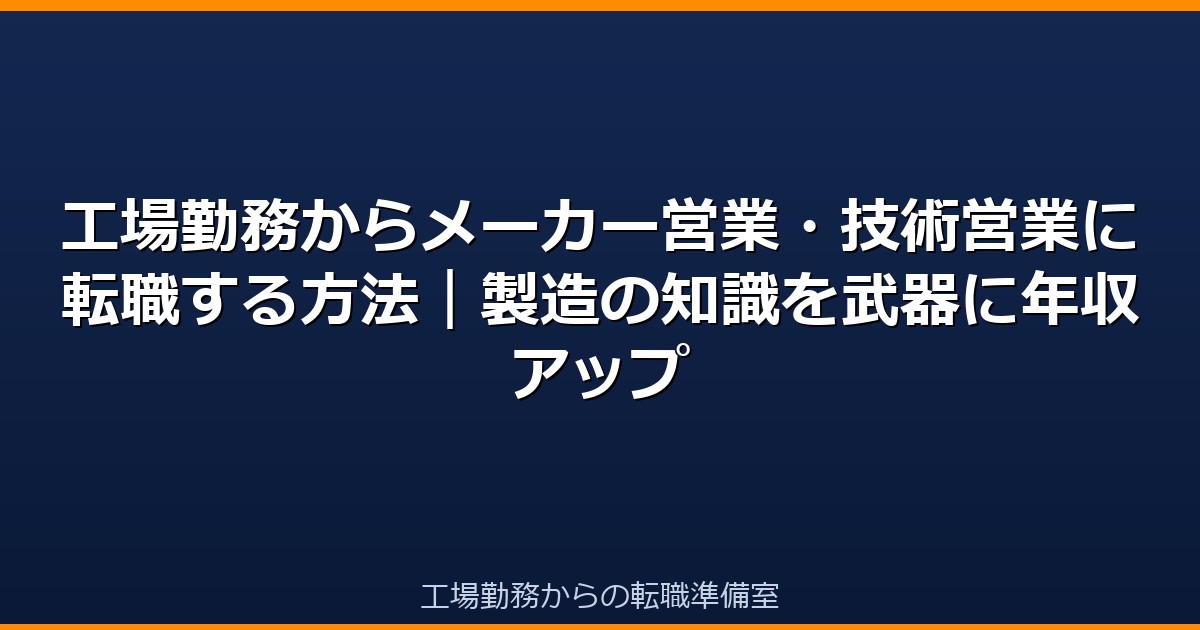 工場勤務からメーカー営業・技術営業に転職する方法｜製造の知識を武器に年収アップ

工場勤務からの転職準備室